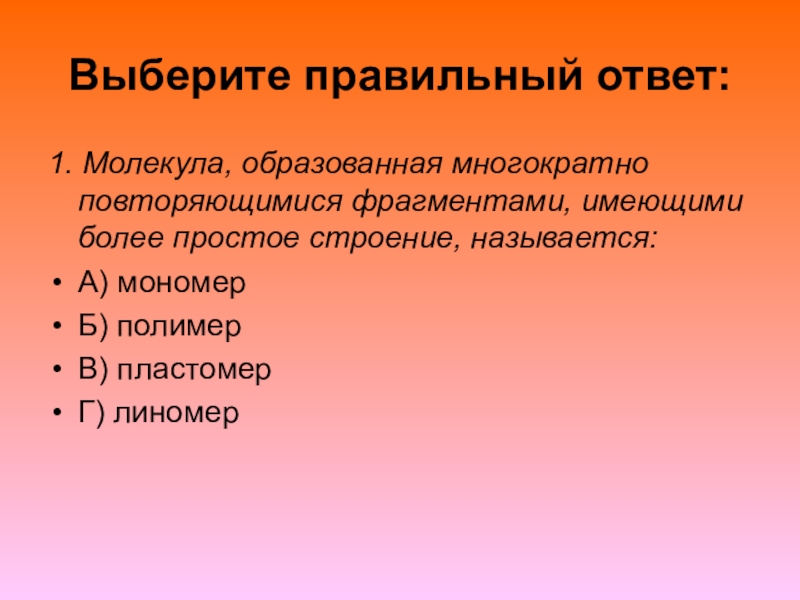 Выберите правильный ответ:

1. Молекула, образованная многократно повторяющимися фрагментами, имеющими более простое строение, называется:

• А) мономер
• Б) полимер
• В) пластомер
• Г) линомер